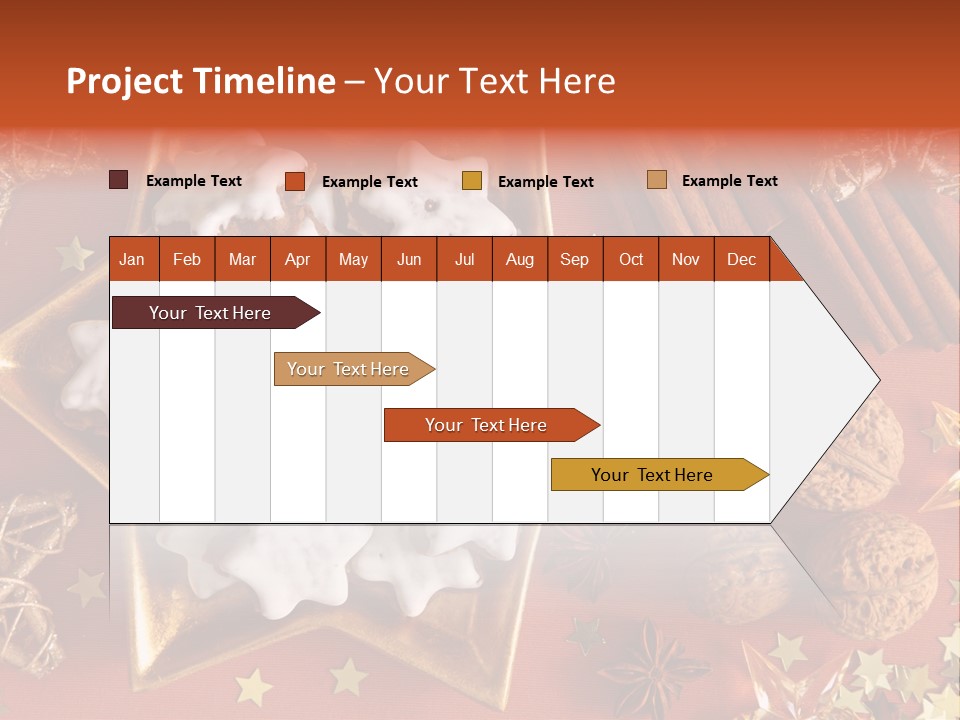 Project Timeline – Your Text Here

Example Text
Example Text
Example Text
Example Text

| Jan | Feb | Mar | Apr | May | Jun | Jul | Aug | Sep | Oct | Nov | Dec |
|---|---|---|---|---|---|---|---|---|---|---|---|

Your Text Here

Your Text Here

Your Text Here

Your Text Here